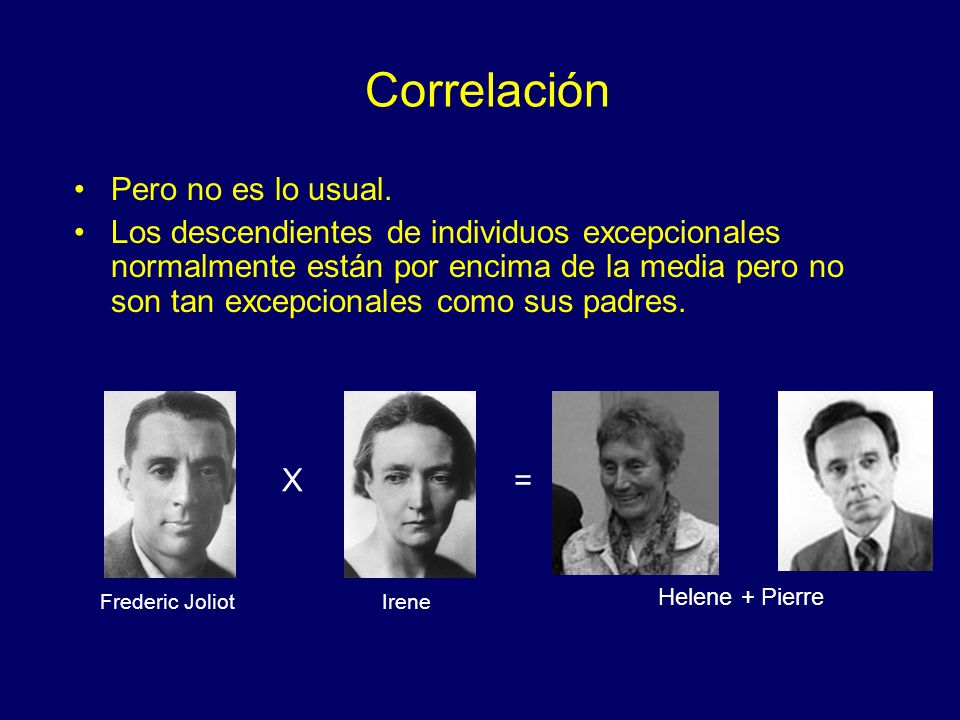 Correlación

• Pero no es lo usual.
• Los descendientes de individuos excepcionales normalmente están por encima de la media pero no son tan excepcionales como sus padres.

X

=

Frederic Joliot

Irene

Helene + Pierre